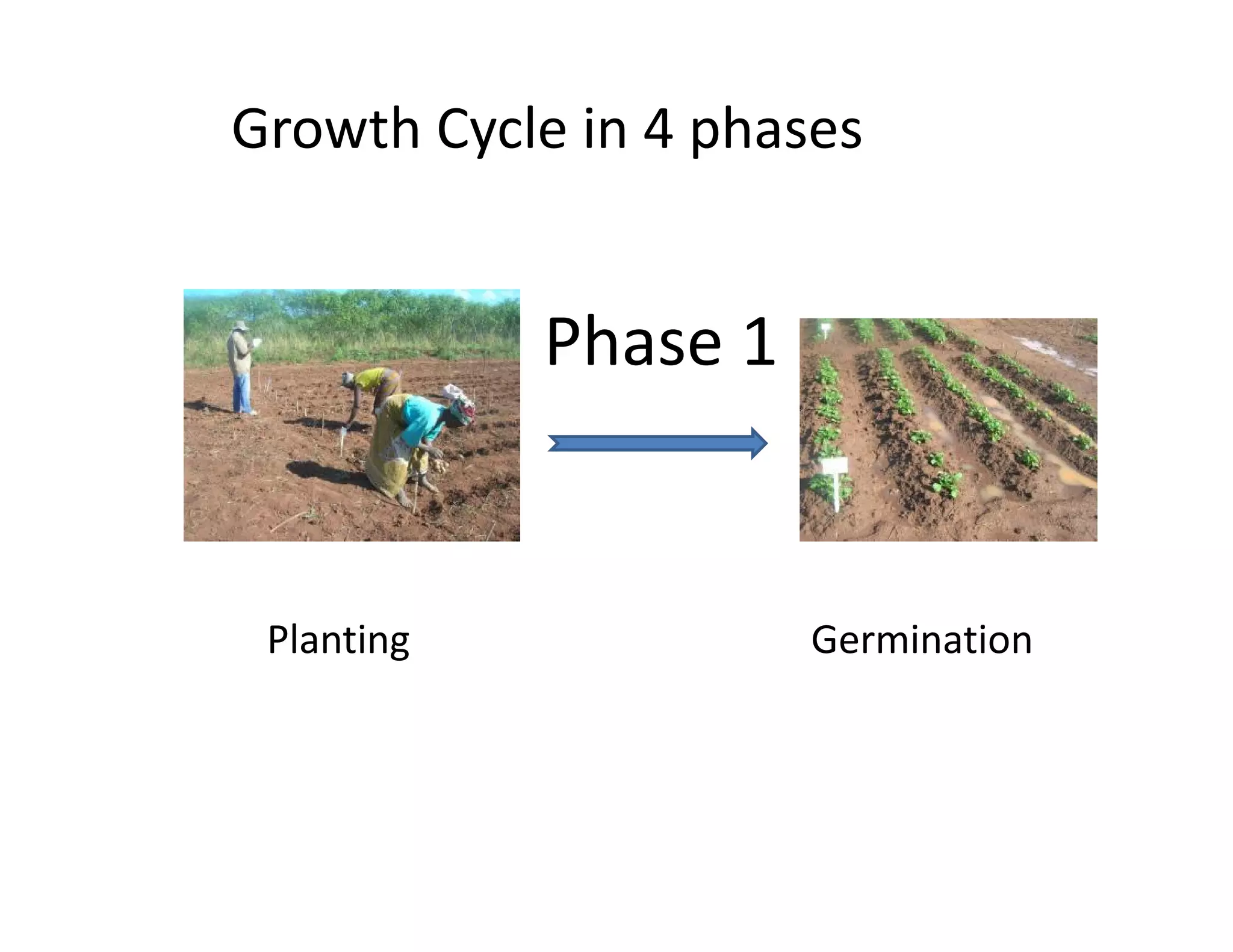 Growth Cycle in 4 phases

Phase 1

Planting

Germination